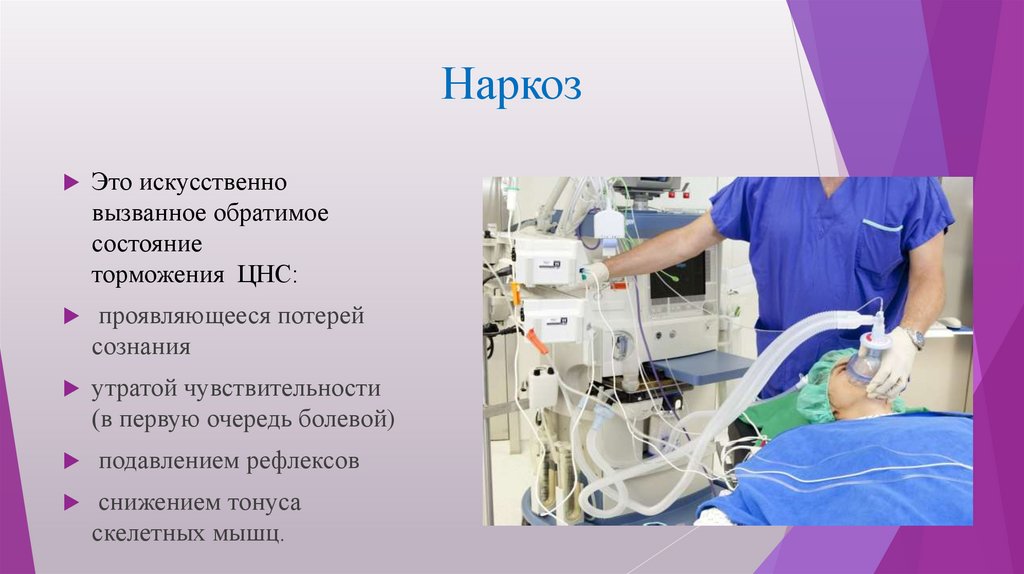 Наркоз

Это искусственно вызванное обратимое состояние торможения ЦНС:

проявляющееся потерей сознания

утратой чувствительности (в первую очередь болевой)

подавлением рефлексов

снижением тонуса скелетных мышц.